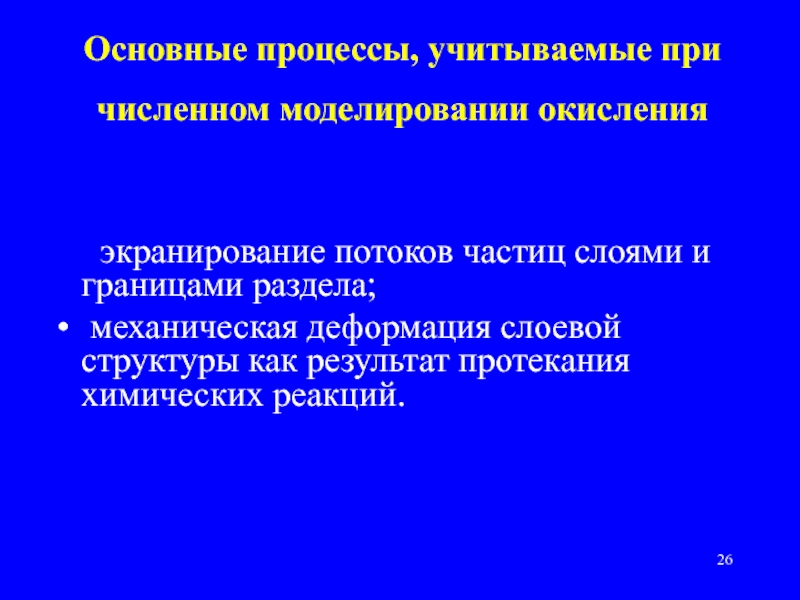 Основные процессы, учитываемые при численном моделировании окисления

экранирование потоков частиц слоями и границами раздела;

• механическая деформация слоевой структуры как результат протекания химических реакций.

26